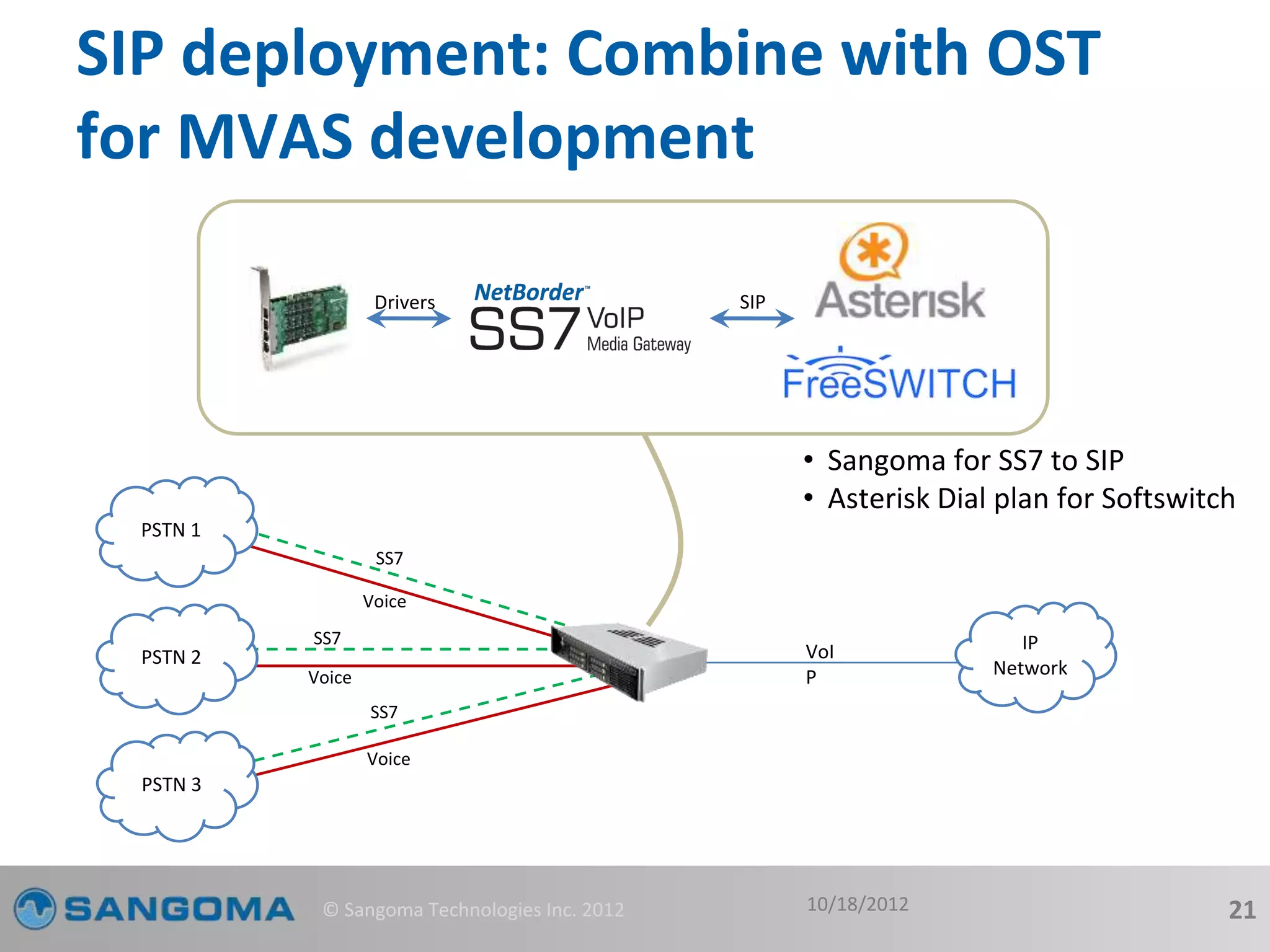 SIP deployment: Combine with OST for MVAS development

Drivers

NetBorder™ SS7 VoIP Media Gateway

SIP

Asterisk

FreeSWITCH

• Sangoma for SS7 to SIP
• Asterisk Dial plan for Softswitch

PSTN 1

SS7

Voice

PSTN 2

SS7

Voice

SS7

Voice

PSTN 3

VoI
P

IP
Network

SANGOMA © Sangoma Technologies Inc. 2012 10/18/2012 21